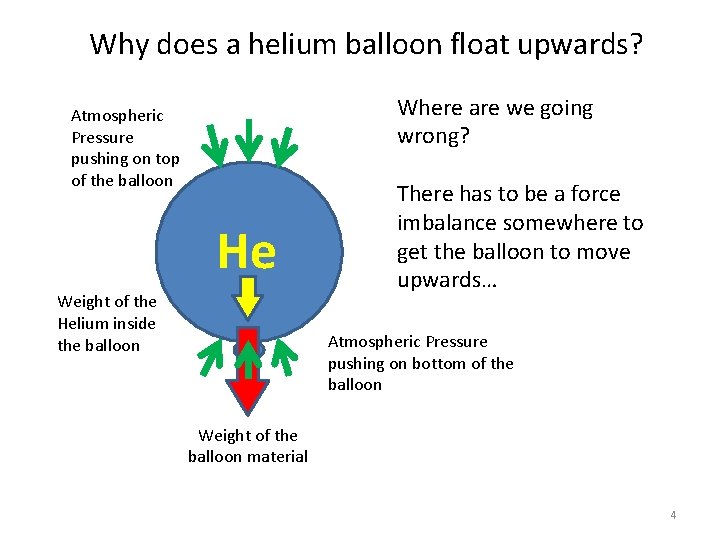 Why does a helium balloon float upwards?

Atmospheric Pressure pushing on top of the balloon

He

Weight of the Helium inside the balloon

Atmospheric Pressure pushing on bottom of the balloon

Weight of the balloon material

Where are we going wrong?

There has to be a force imbalance somewhere to get the balloon to move upwards…

4